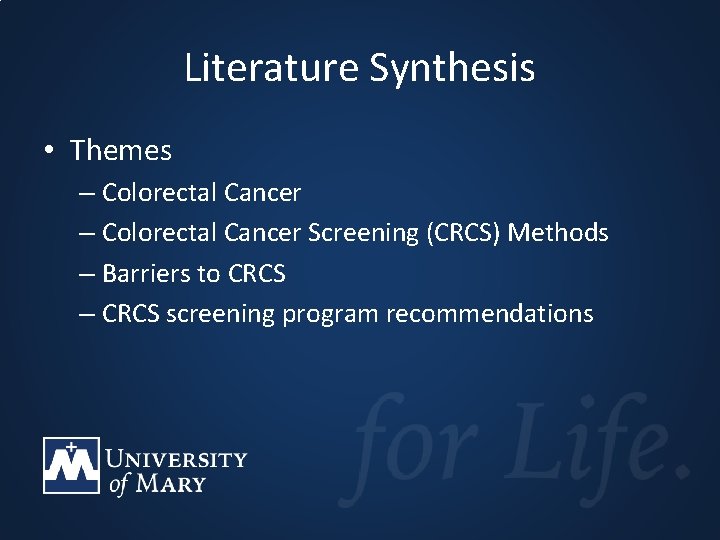 Literature Synthesis

• Themes
– Colorectal Cancer
– Colorectal Cancer Screening (CRCS) Methods
– Barriers to CRCS
– CRCS screening program recommendations

for Life.

UNIVERSITY of MARY